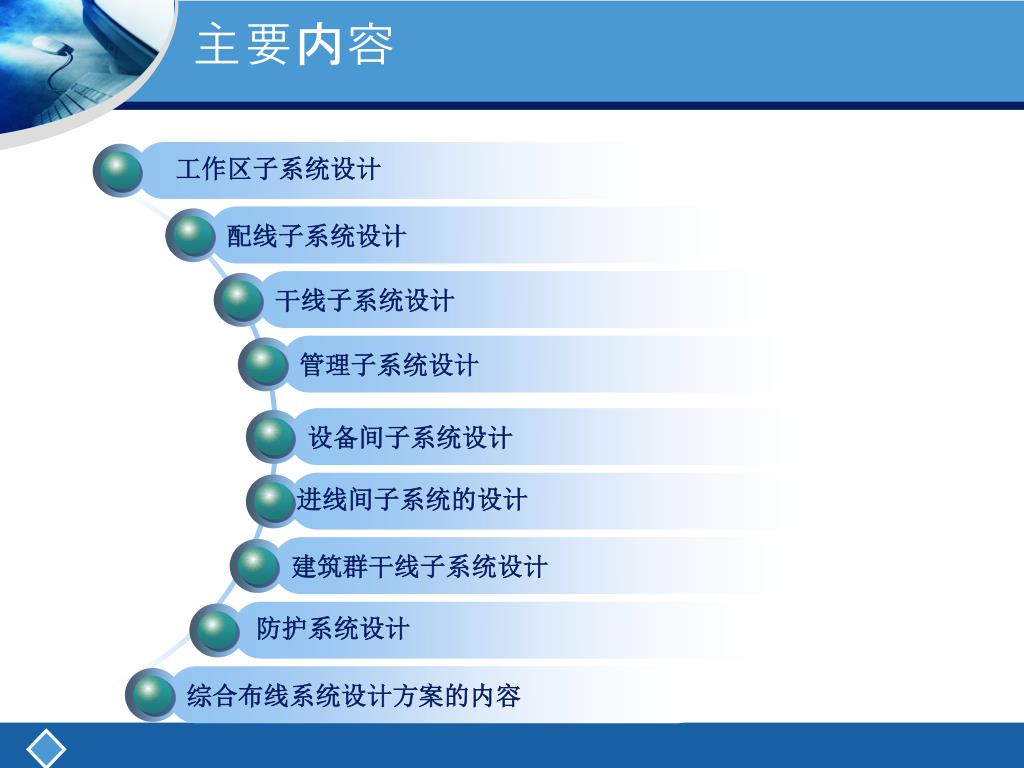 主要内容

工作区子系统设计

配线子系统设计

干线子系统设计

管理子系统设计

设备间子系统设计

进线间子系统的设计

建筑群干线子系统设计

防护系统设计

综合布线系统设计方案的内容